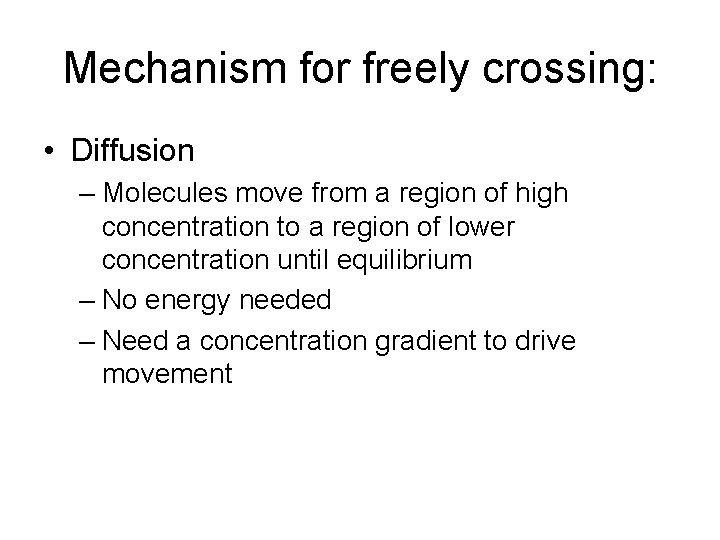 Mechanism for freely crossing:

• Diffusion

– Molecules move from a region of high concentration to a region of lower concentration until equilibrium

– No energy needed

– Need a concentration gradient to drive movement